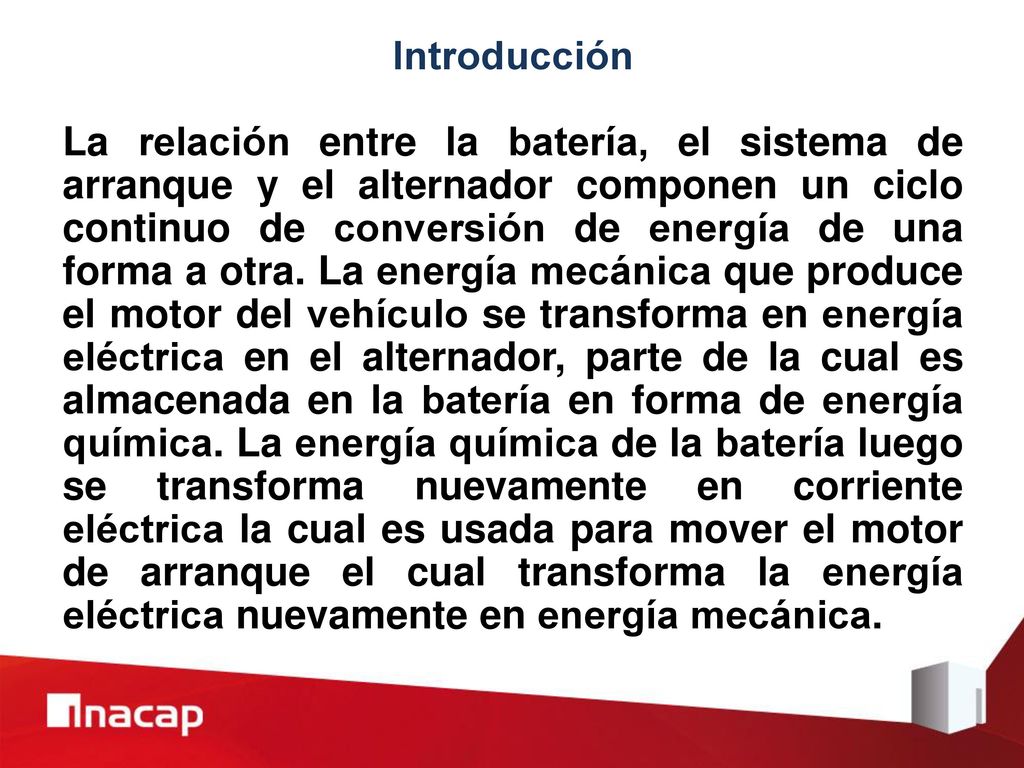 Introducción

La relación entre la batería, el sistema de arranque y el alternador componen un ciclo continuo de conversión de energía de una forma a otra. La energía mecánica que produce el motor del vehículo se transforma en energía eléctrica en el alternador, parte de la cual es almacenada en la batería en forma de energía química. La energía química de la batería luego se transforma nuevamente en corriente eléctrica la cual es usada para mover el motor de arranque el cual transforma la energía eléctrica nuevamente en energía mecánica.

inacap